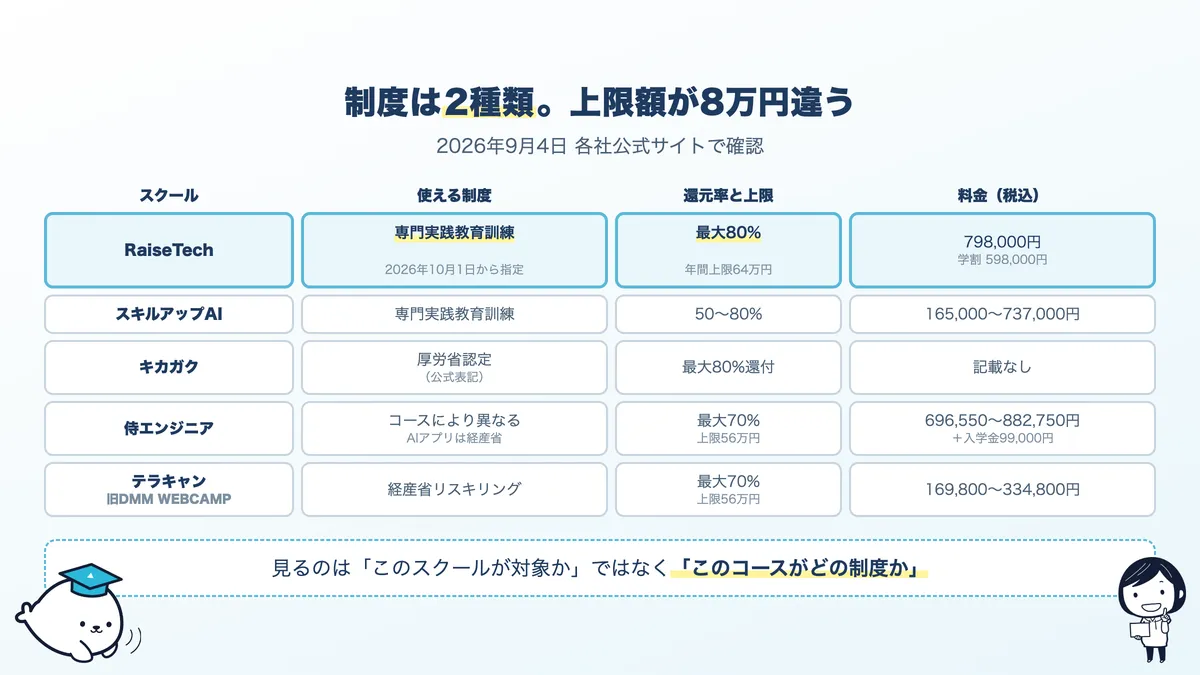 制度は2種類。上限額が8万円違う

2026年9月4日 各社公式サイトで確認

| スクール | 使える制度 | 還元率と上限 | 料金（税込） |
|---|---|---|---|
| RaiseTech | 専門実践教育訓練 2026年10月1日から指定 | 最大80% 年間上限64万円 | 798,000円 学割 598,000円 |
| スキルアップAI | 専門実践教育訓練 | 50〜80% | 165,000〜737,000円 |
| キカガク | 厚労省認定 （公式表記） | 最大80%還付 | 記載なし |
| 侍エンジニア | コースにより異なる AIアプリは経産省 | 最大70% 上限56万円 | 696,550〜882,750円 ＋入学金99,000円 |
| テラキャン 旧DMM WEBCAMP | 経産省リスキリング | 最大70% 上限56万円 | 169,800〜334,800円 |

見るのは「このスクールが対象か」ではなく「このコースがどの制度か」